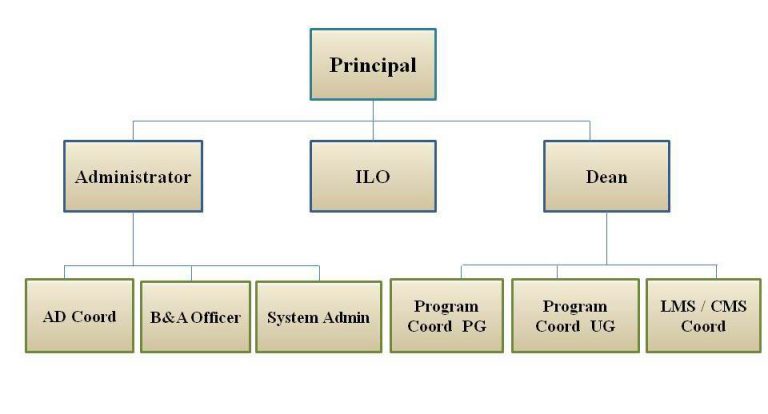 Principal

Administrator

ILO

Dean

AD Coord

B&A Officer

System Admin

Program Coord PG

Program Coord UG

LMS / CMS Coord